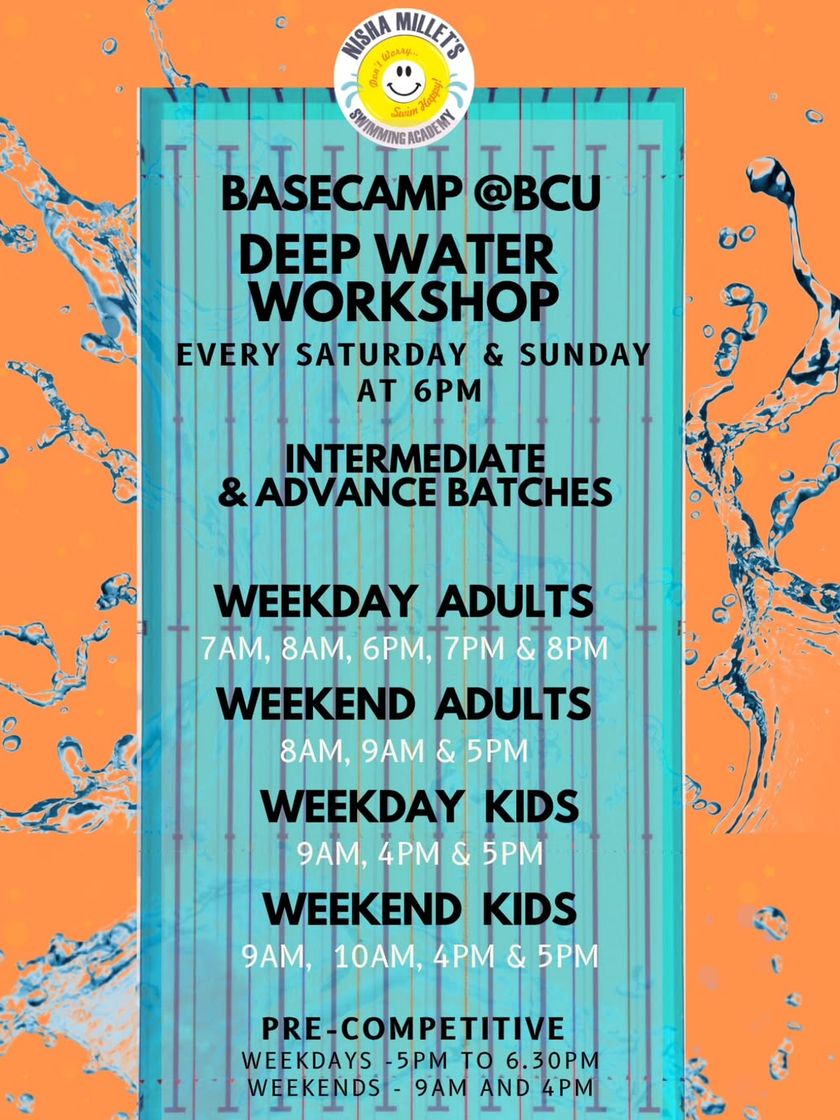 NISHA MILLET'S
Don't Worry... Swim Happy!
SWIMMING ACADEMY

BASECAMP @BCU
DEEP WATER WORKSHOP
EVERY SATURDAY & SUNDAY AT 6PM

INTERMEDIATE & ADVANCE BATCHES

WEEKDAY ADULTS
7AM, 8AM, 6PM, 7PM & 8PM
WEEKEND ADULTS
8AM, 9AM & 5PM
WEEKDAY KIDS
9AM, 4PM & 5PM
WEEKEND KIDS
9AM, 10AM, 4PM & 5PM

PRE-COMPETITIVE
WEEKDAYS -5PM TO 6.30PM
WEEKENDS - 9AM AND 4PM